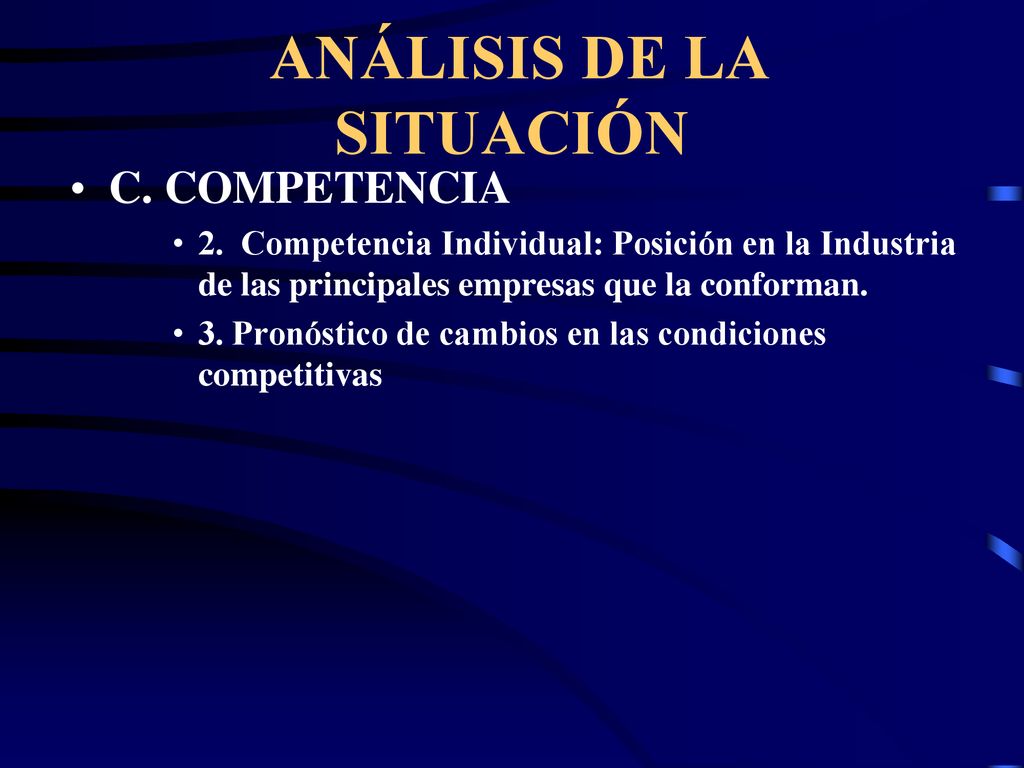 ANÁLISIS DE LA SITUACIÓN

• C. COMPETENCIA

• 2. Competencia Individual: Posición en la Industria de las principales empresas que la conforman.

• 3. Pronóstico de cambios en las condiciones competitivas